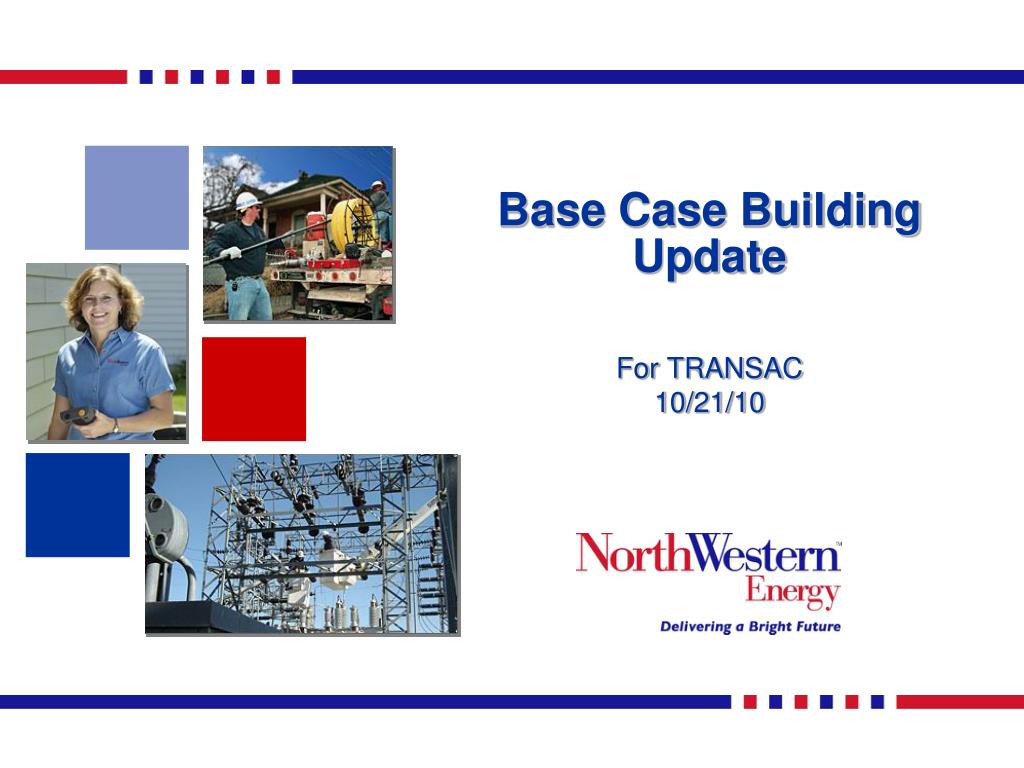 Base Case Building Update

For TRANSAC
10/21/10

NorthWestern™
Energy
Delivering a Bright Future